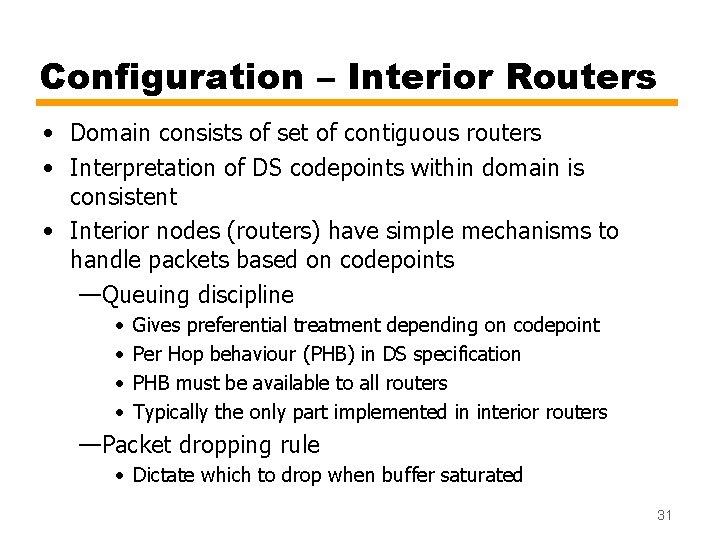 Configuration – Interior Routers

• Domain consists of set of contiguous routers
• Interpretation of DS codepoints within domain is consistent
• Interior nodes (routers) have simple mechanisms to handle packets based on codepoints
—Queuing discipline
• Gives preferential treatment depending on codepoint
• Per Hop behaviour (PHB) in DS specification
• PHB must be available to all routers
• Typically the only part implemented in interior routers
—Packet dropping rule
• Dictate which to drop when buffer saturated

31